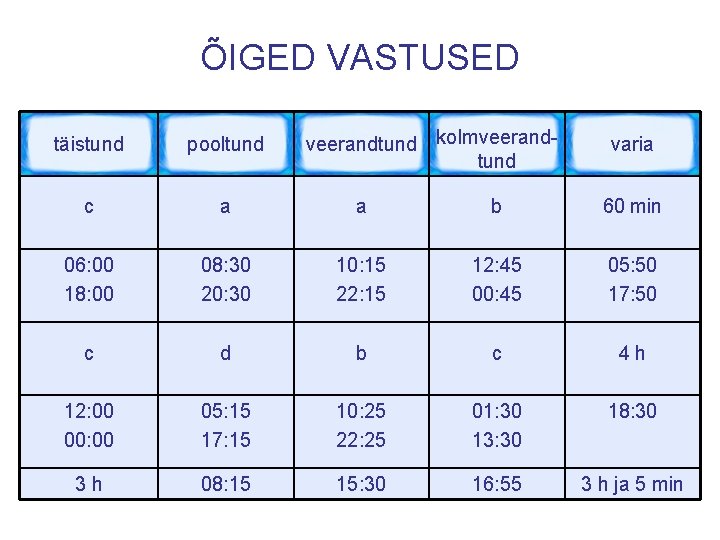 ÕIGED VASTUSED

| täistund | pooltund | veerandtund | kolmveerandtund | varia |
|---|---|---|---|---|
| c | a | a | b | 60 min |
| 06:00 18:00 | 08:30 20:30 | 10:15 22:15 | 12:45 00:45 | 05:50 17:50 |
| c | d | b | c | 4 h |
| 12:00 00:00 | 05:15 17:15 | 10:25 22:25 | 01:30 13:30 | 18:30 |
| 3 h | 08:15 | 15:30 | 16:55 | 3 h ja 5 min |